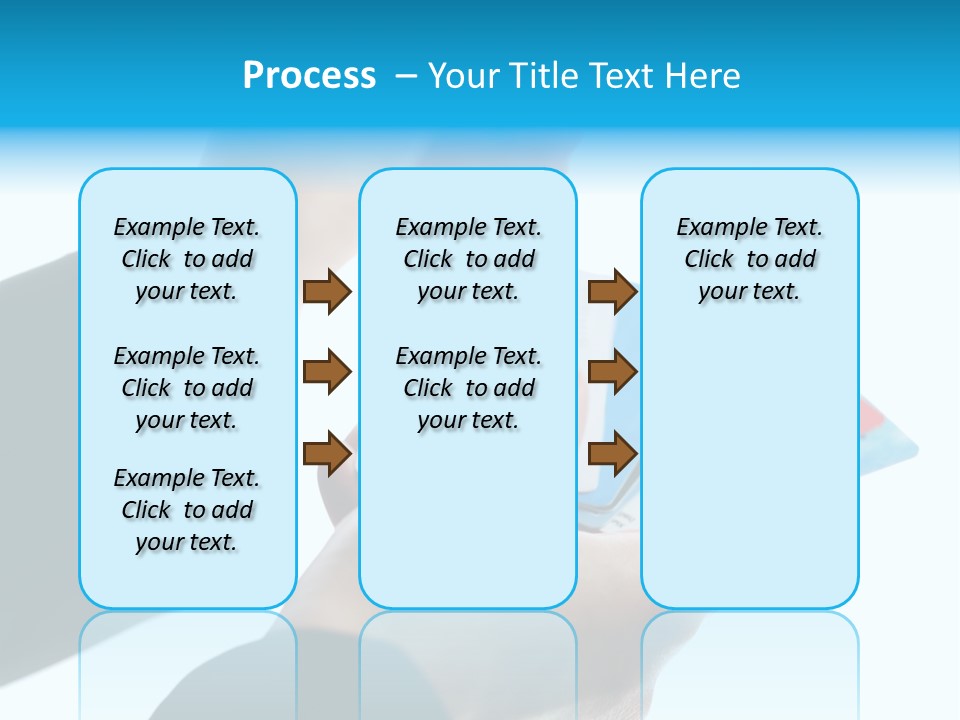 Process – Your Title Text Here

Example Text. Click to add your text.

Example Text. Click to add your text.

Example Text. Click to add your text.

Example Text. Click to add your text.

Example Text. Click to add your text.

Example Text. Click to add your text.